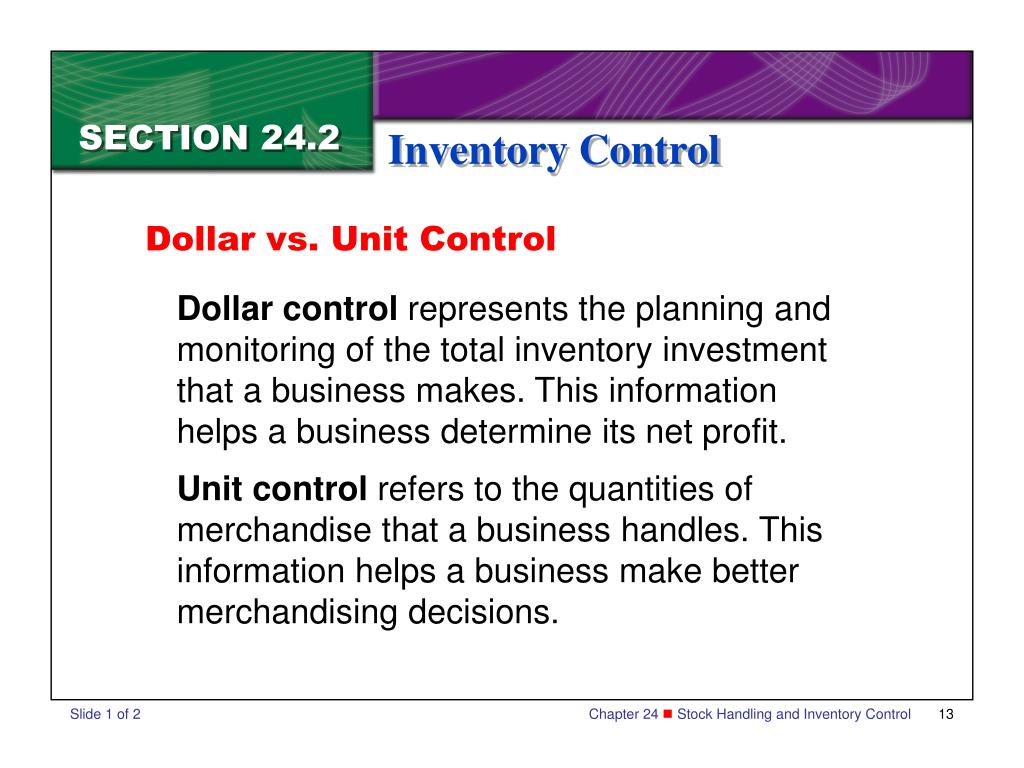 SECTION 24.2

Inventory Control

Dollar vs. Unit Control

Dollar control represents the planning and monitoring of the total inventory investment that a business makes. This information helps a business determine its net profit.

Unit control refers to the quantities of merchandise that a business handles. This information helps a business make better merchandising decisions.

Slide 1 of 2

Chapter 24 ■ Stock Handling and Inventory Control 13